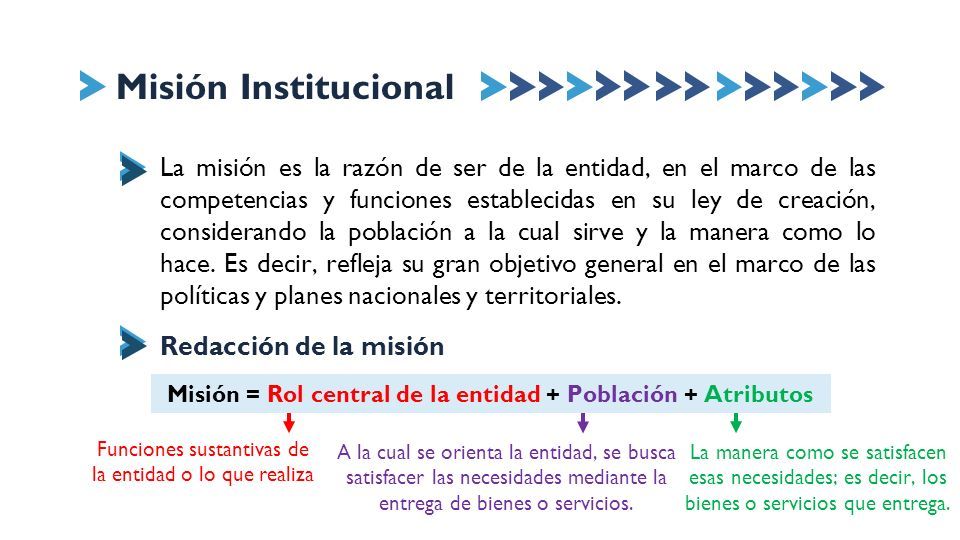 Misión Institucional

La misión es la razón de ser de la entidad, en el marco de las competencias y funciones establecidas en su ley de creación, considerando la población a la cual sirve y la manera como lo hace. Es decir, refleja su gran objetivo general en el marco de las políticas y planes nacionales y territoriales.

Redacción de la misión

Misión = Rol central de la entidad + Población + Atributos

Funciones sustantivas de la entidad o lo que realiza

A la cual se orienta la entidad, se busca satisfacer las necesidades mediante la entrega de bienes o servicios.

La manera como se satisfacen esas necesidades; es decir, los bienes o servicios que entrega.